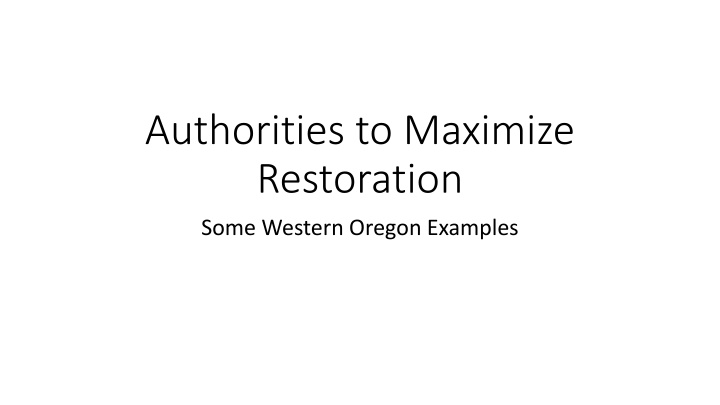 Authorities to Maximize Restoration

Some Western Oregon Examples